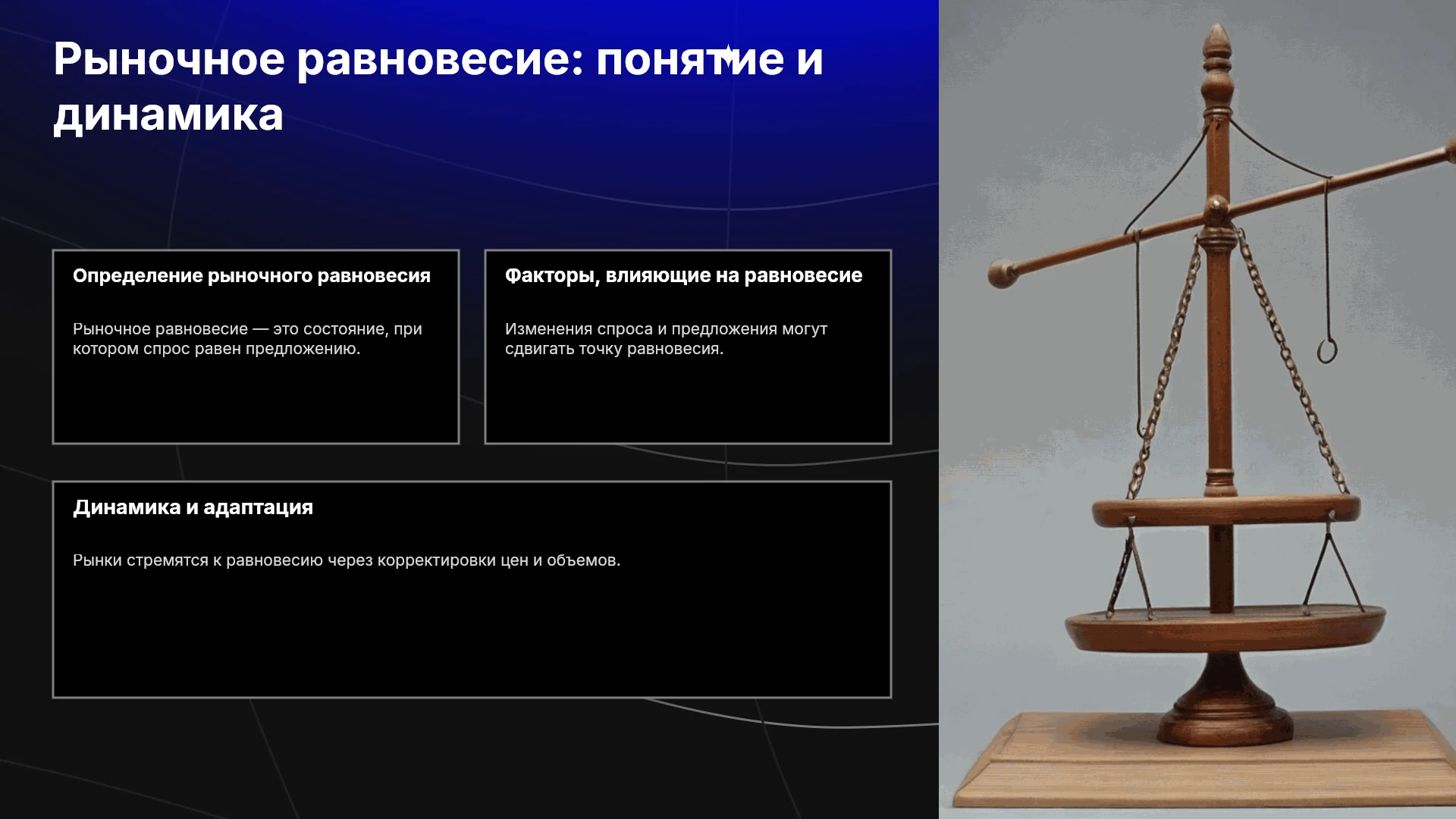 Рыночное равновесие: понятие и динамика

Определение рыночного равновесия

Рыночное равновесие — это состояние, при котором спрос равен предложению.

Факторы, влияющие на равновесие

Изменения спроса и предложения могут сдвигать точку равновесия.

Динамика и адаптация

Рынки стремятся к равновесию через корректировки цен и объемов.